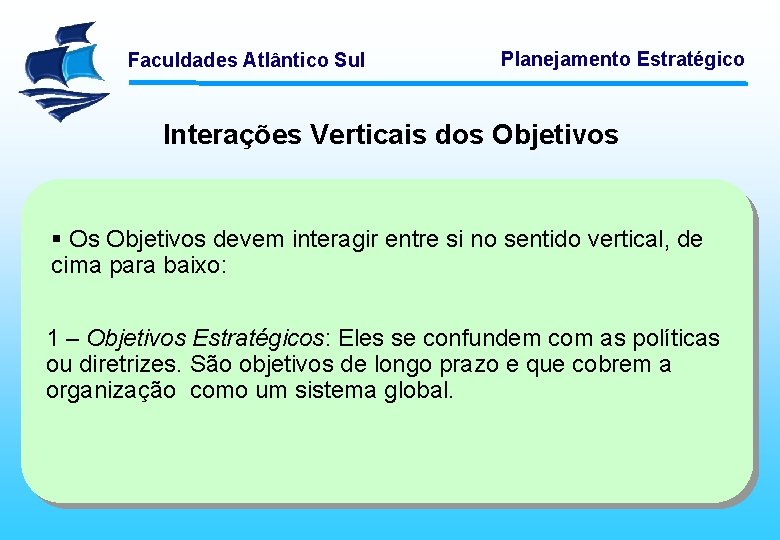 Faculdades Atlântico Sul

Planejamento Estratégico

Interações Verticais dos Objetivos

▪ Os Objetivos devem interagir entre si no sentido vertical, de cima para baixo:

1 – Objetivos Estratégicos: Eles se confundem com as políticas ou diretrizes. São objetivos de longo prazo e que cobrem a organização  como um sistema global.